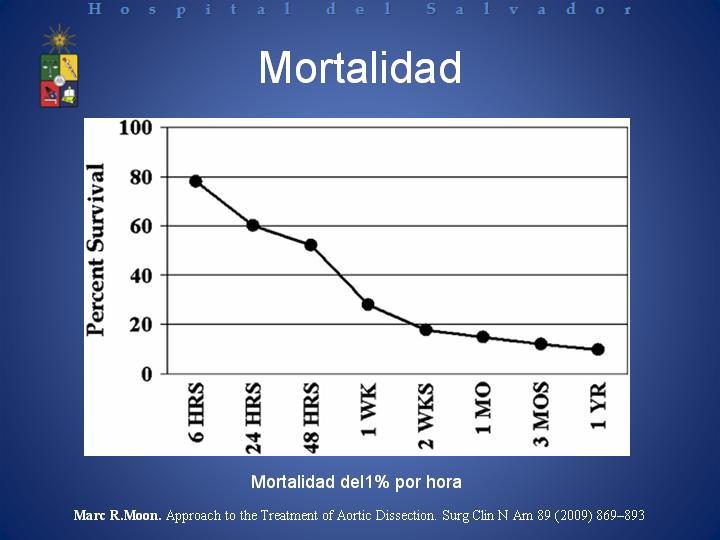 Hospital del Salvador

Mortalidad

Percent Survival

100
80
60
40
20
0

6 HRS
24 HRS
48 HRS
1 WK
2 WKS
1 MO
3 MOS
1 YR

Mortalidad del1% por hora

Marc R.Moon. Approach to the Treatment of Aortic Dissection. Surg Clin N Am 89 (2009) 869–893